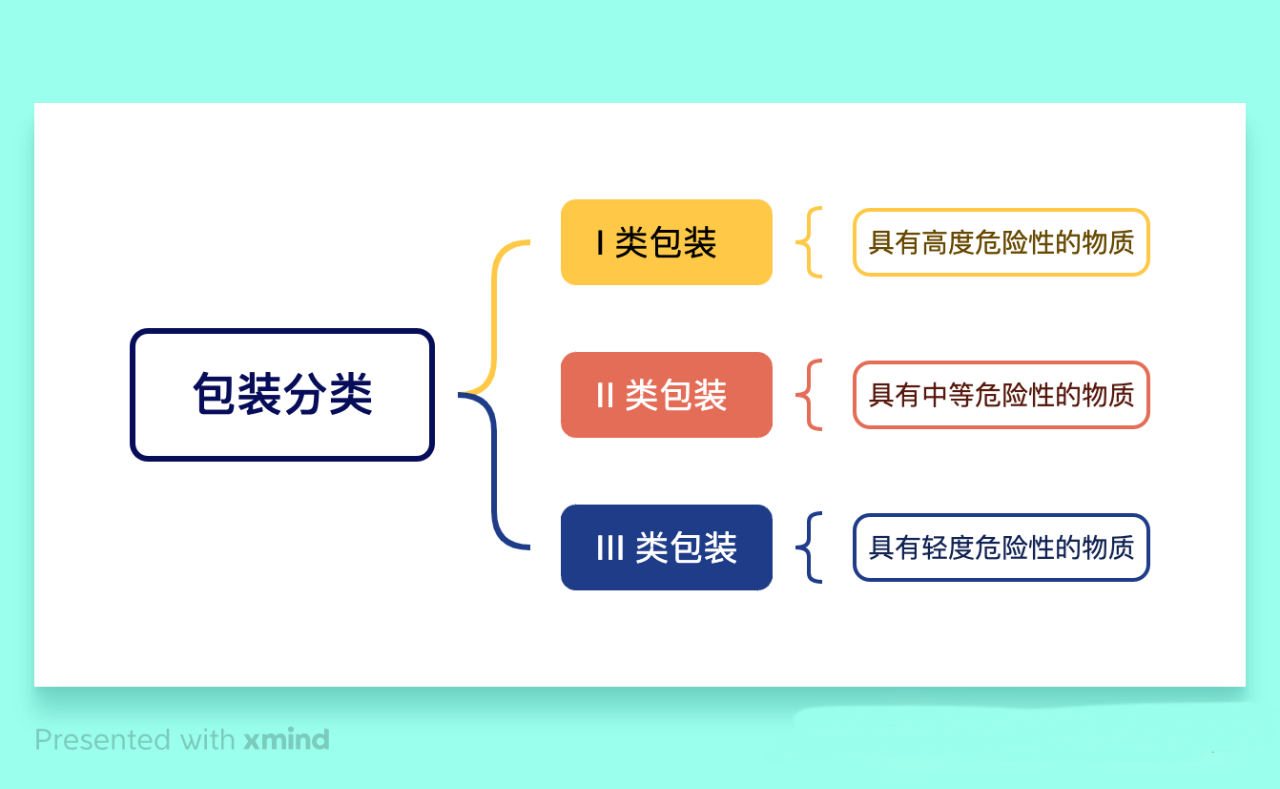 包装分类

I 类包装

具有高度危险性的物质

II 类包装

具有中等危险性的物质

III 类包装

具有轻度危险性的物质

Presented with xmind